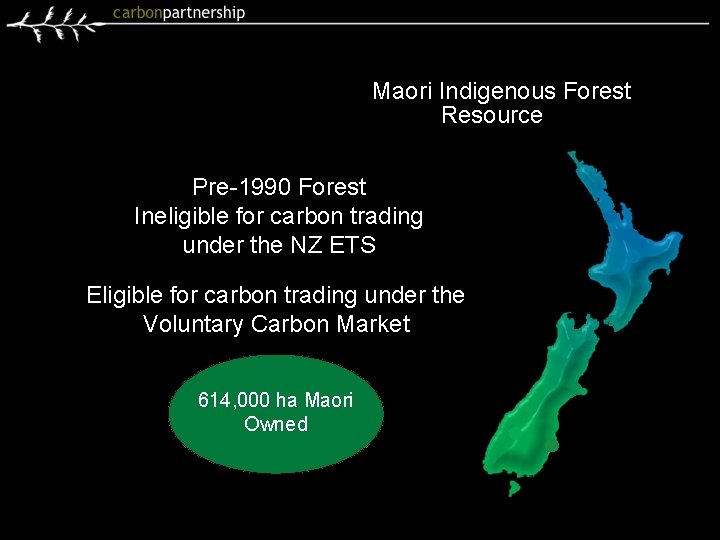 carbonpartnership

Maori Indigenous Forest Resource

Pre-1990 Forest
Ineligible for carbon trading under the NZ ETS

Eligible for carbon trading under the Voluntary Carbon Market

614,000 ha Maori Owned